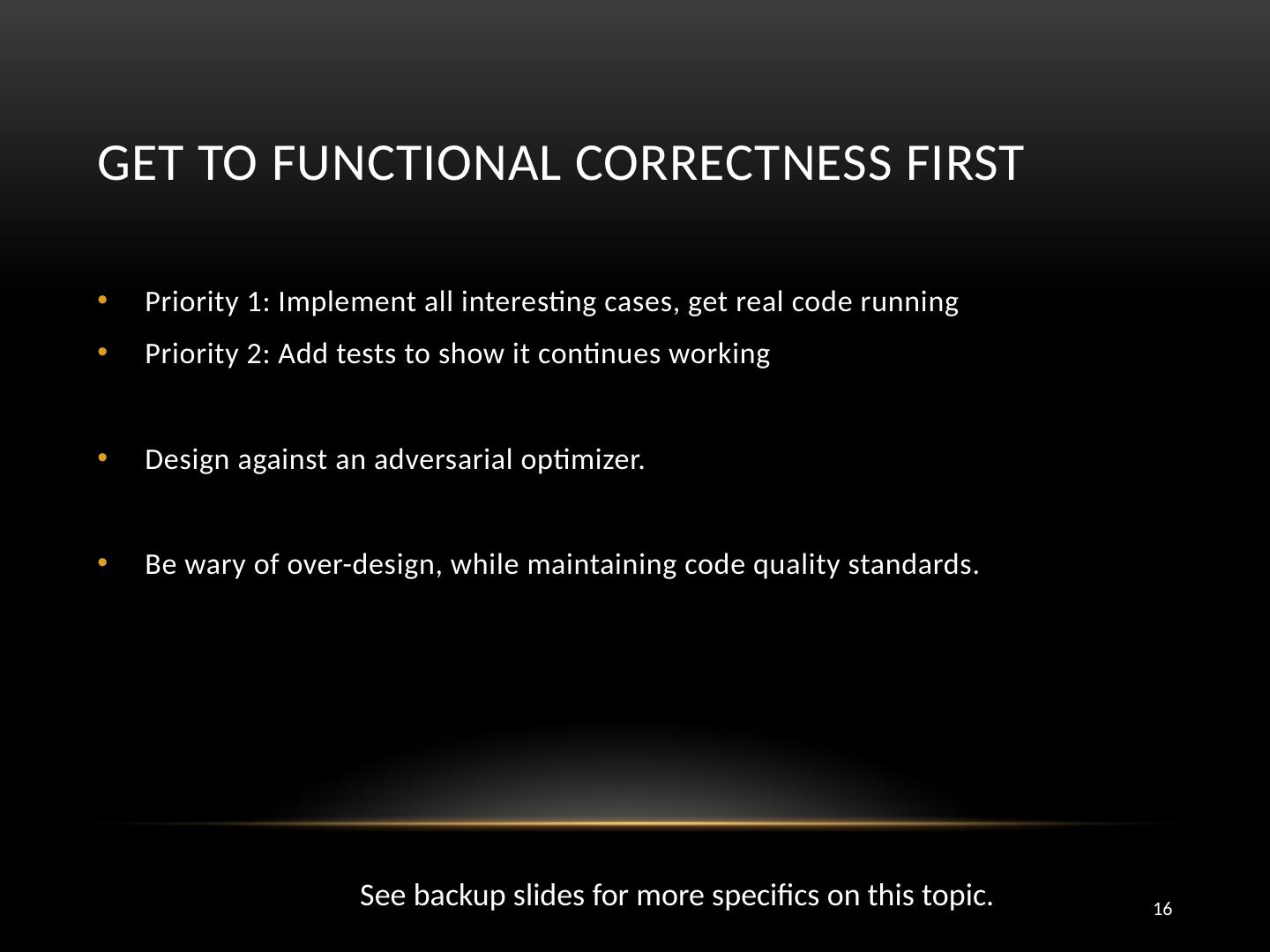 GET TO FUNCTIONAL CORRECTNESS FIRST

• Priority 1: Implement all interesting cases, get real code running
• Priority 2: Add tests to show it continues working

• Design against an adversarial optimizer.

• Be wary of over-design, while maintaining code quality standards.

See backup slides for more specifics on this topic.

16